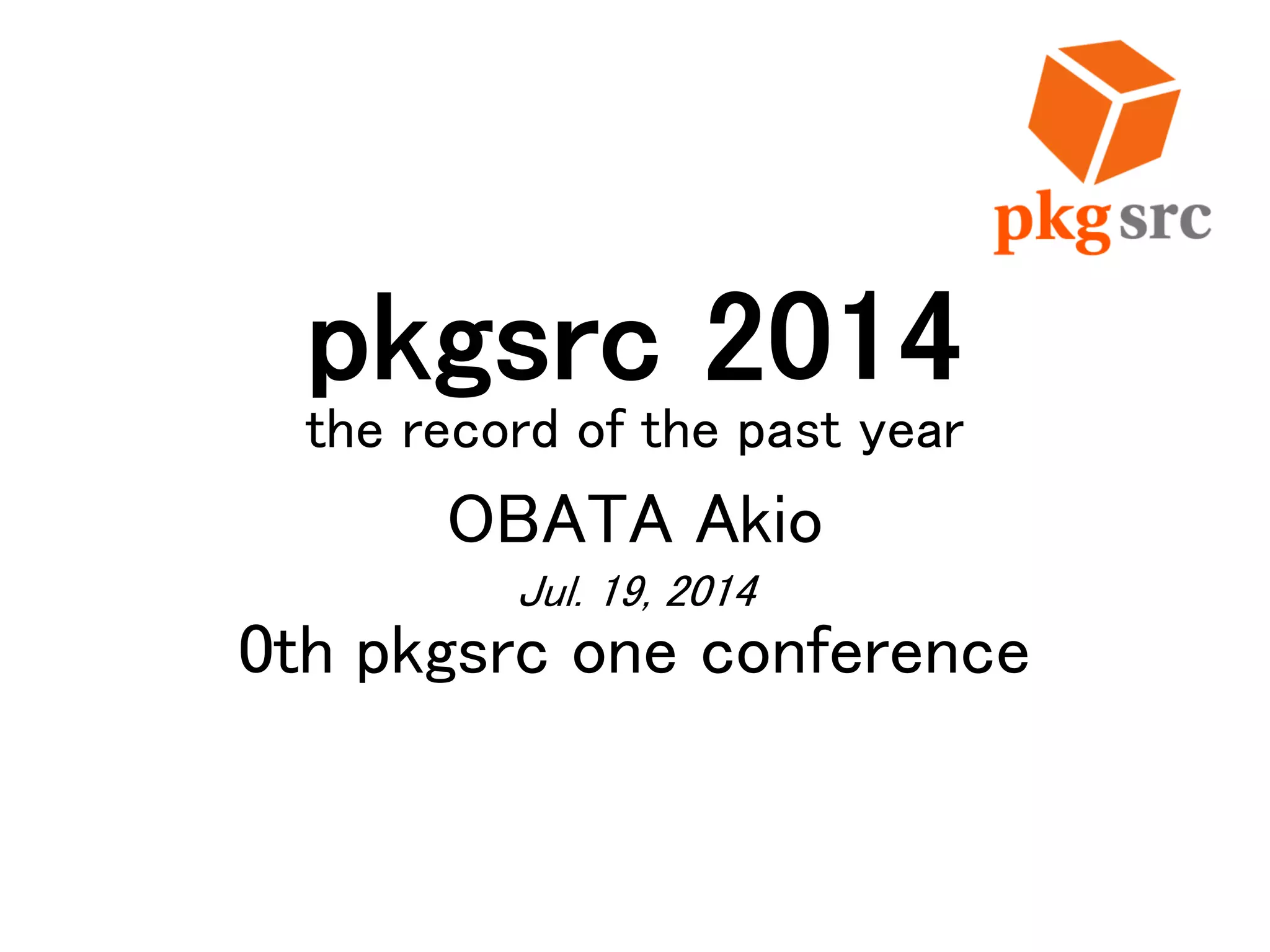 pkgsrc

pkgsrc 2014
the record of the past year

OBATA Akio

Jul. 19, 2014
0th pkgsrc one conference